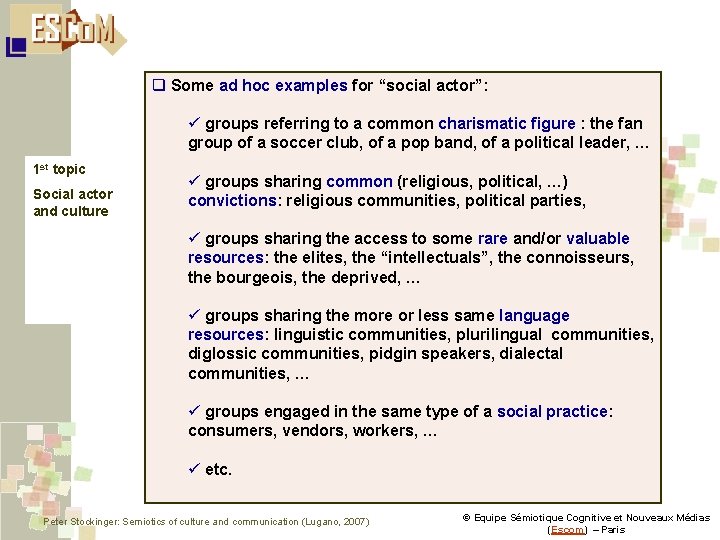 ESCoM

1st topic

Social actor and culture

❑ Some ad hoc examples for “social actor”:

✓ groups referring to a common charismatic figure : the fan group of a soccer club, of a pop band, of a political leader, ...

✓ groups sharing common (religious, political, ...) convictions: religious communities, political parties,

✓ groups sharing the access to some rare and/or valuable resources: the elites, the “intellectuals”, the connoisseurs, the bourgeois, the deprived, ...

✓ groups sharing the more or less same language resources: linguistic communities, plurilingual communities, diglossic communities, pidgin speakers, dialectal communities, ...

✓ groups engaged in the same type of a social practice: consumers, vendors, workers, ...

✓ etc.

Peter Stockinger: Semiotics of culture and communication (Lugano, 2007)

© Equipe Sémiotique Cognitive et Nouveaux Médias (Escom) – Paris